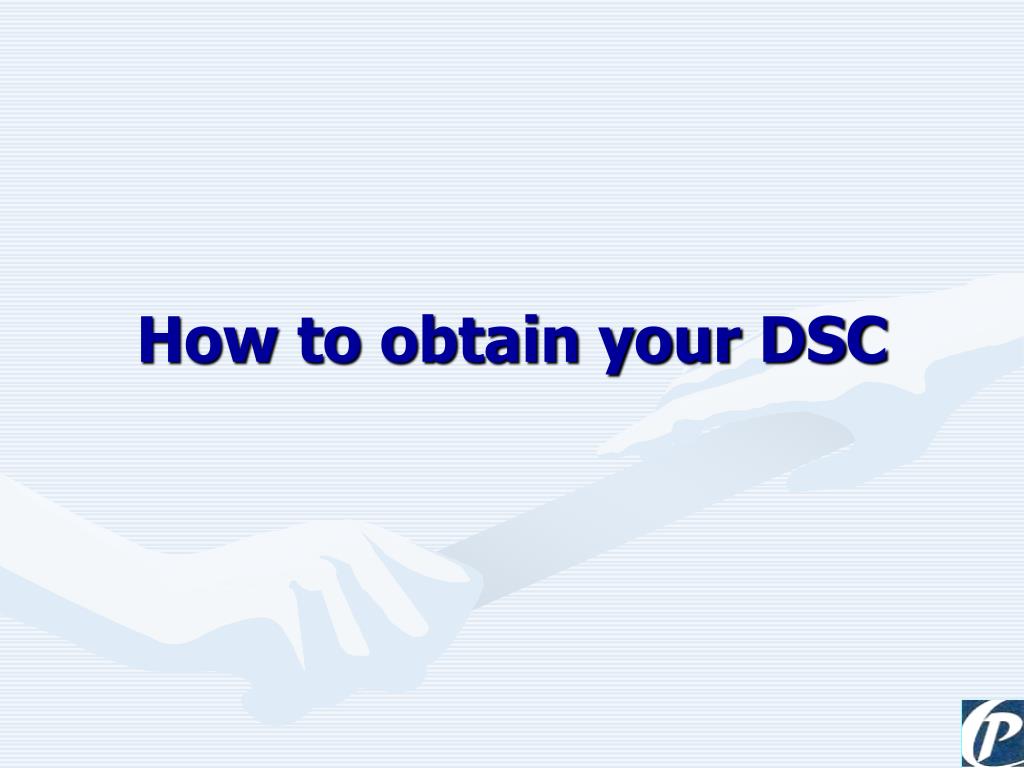 How to obtain your DSC

P